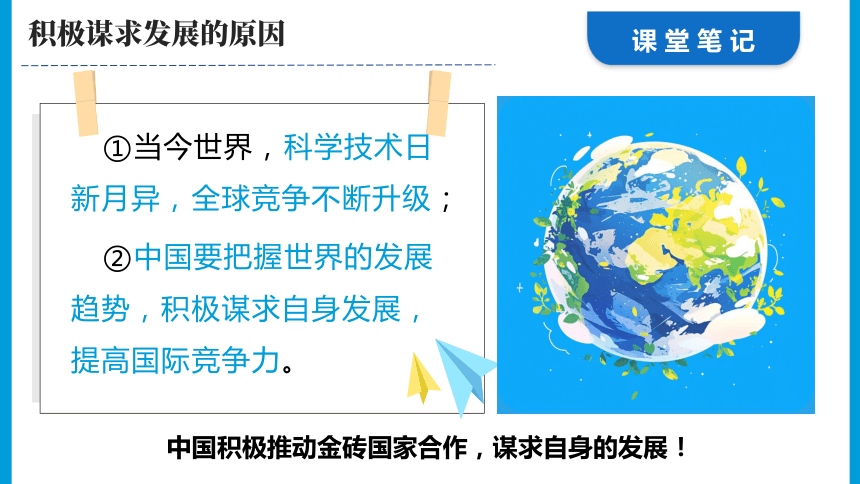 积极谋求发展的原因

课堂笔记

①当今世界，科学技术日新月异，全球竞争不断升级；

②中国要把握世界的发展趋势，积极谋求自身发展，提高国际竞争力。

中国积极推动金砖国家合作，谋求自身的发展！